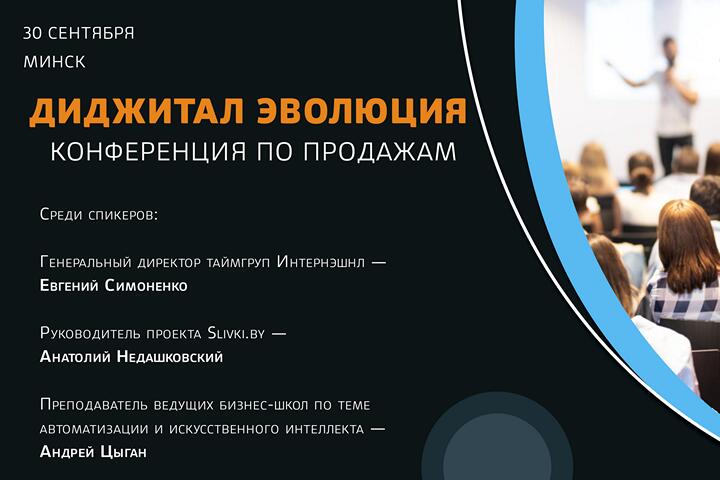 30 СЕНТЯБРЯ
МИНСК

ДИДЖИТАЛ ЭВОЛЮЦИЯ
КОНФЕРЕНЦИЯ ПО ПРОДАЖАМ

Среди спикеров:

Генеральный директор таймгруп Интернэшнл — Евгений Симоненко

Руководитель проекта Slivki.by — Анатолий Недашковский

Преподаватель ведущих бизнес-школ по теме автоматизации и искусственного интеллекта — Андрей Цыган